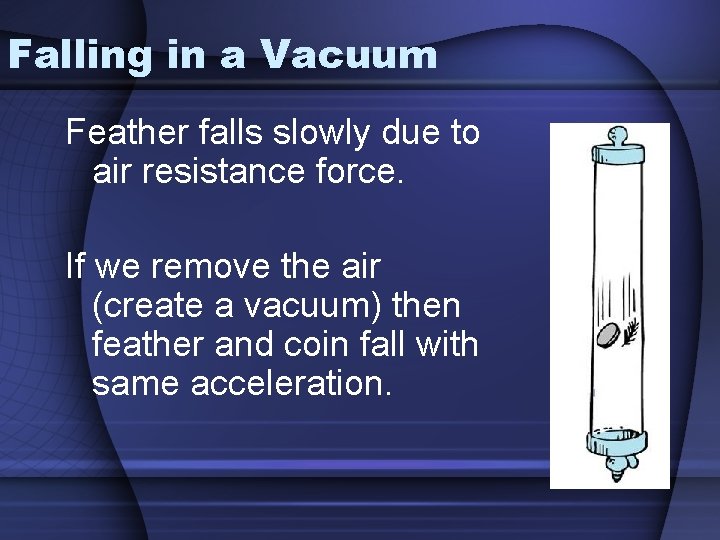 Falling in a Vacuum

Feather falls slowly due to air resistance force.

If we remove the air (create a vacuum) then feather and coin fall with same acceleration.